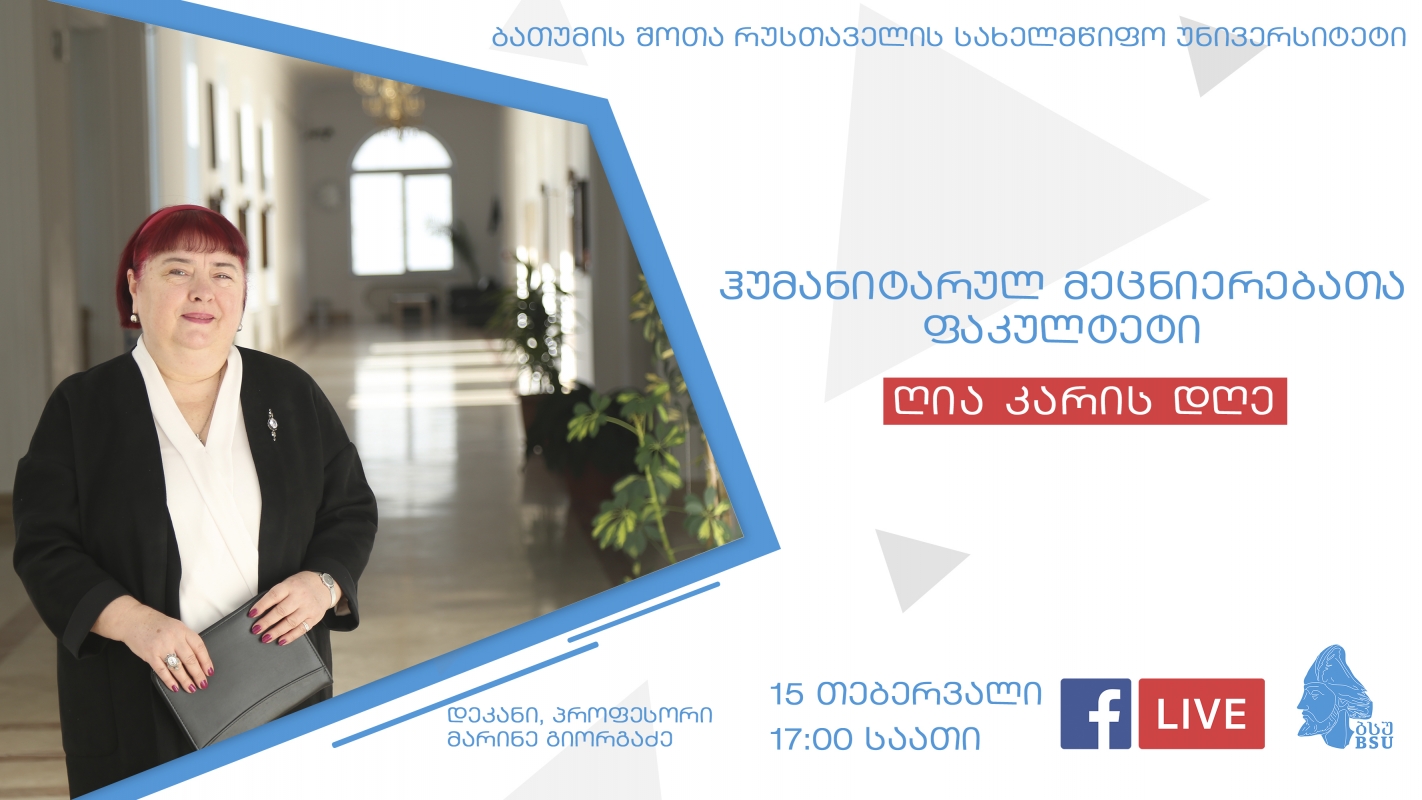 ბათუმის შოთა რუსთაველის სახელმწიფო უნივერსიტეტი

ჰუმანიტარულ მეცნიერებათა ფაკულტეტი

ღია კარის დღე

დეკანი, პროფესორი მარინე გიორგაძე

15 თებერვალი
17:00 საათი

f LIVE

ბსუ BSU